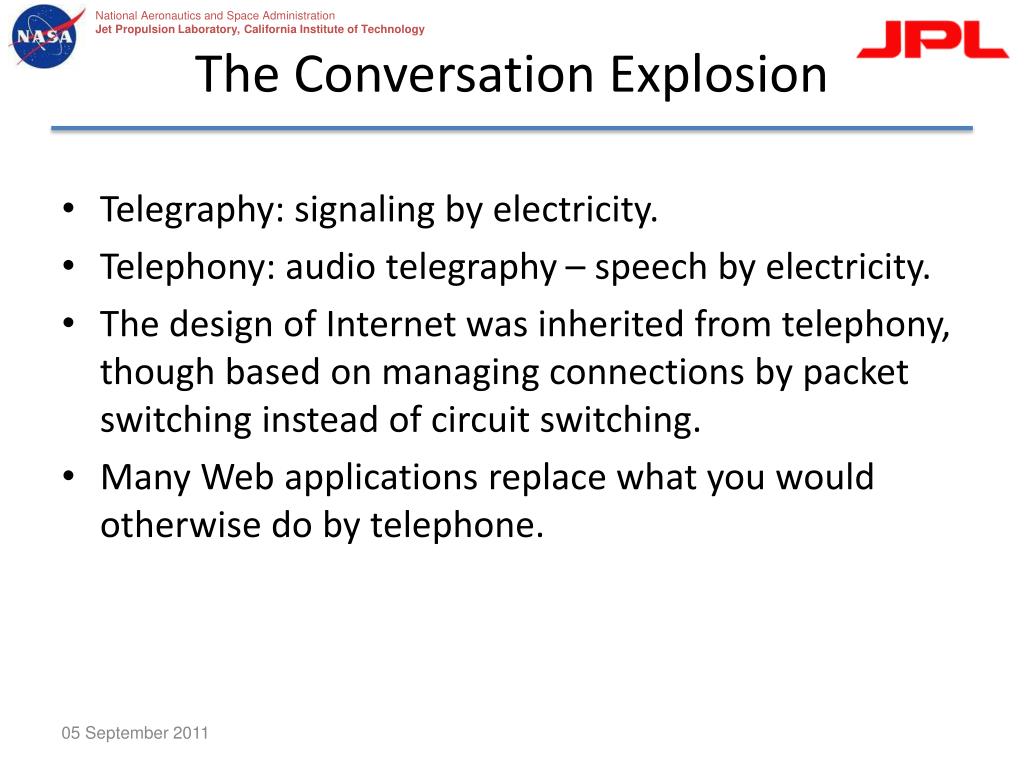 NASA

National Aeronautics and Space Administration
Jet Propulsion Laboratory, California Institute of Technology

JPL

The Conversation Explosion

• Telegraphy: signaling by electricity.
• Telephony: audio telegraphy – speech by electricity.
• The design of Internet was inherited from telephony, though based on managing connections by packet switching instead of circuit switching.
• Many Web applications replace what you would otherwise do by telephone.

05 September 2011